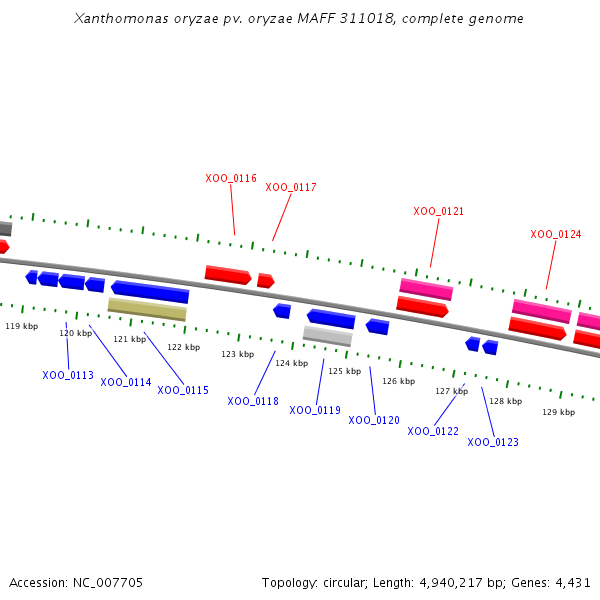 Xanthomonas oryzae pv. oryzae MAFF 311018, complete genome

XOO_0116
XOO_0117
XOO_0121
XOO_0124

119 kbp
120 kbp
121 kbp
122 kbp
123 kbp
124 kbp
125 kbp
126 kbp
127 kbp
128 kbp
129 kbp

XOO_0113
XOO_0114
XOO_0115
XOO_0118
XOO_0119
XOO_0120
XOO_0122
XOO_0123

Accession: NC_007705
Topology: circular; Length: 4,940,217 bp; Genes: 4,431